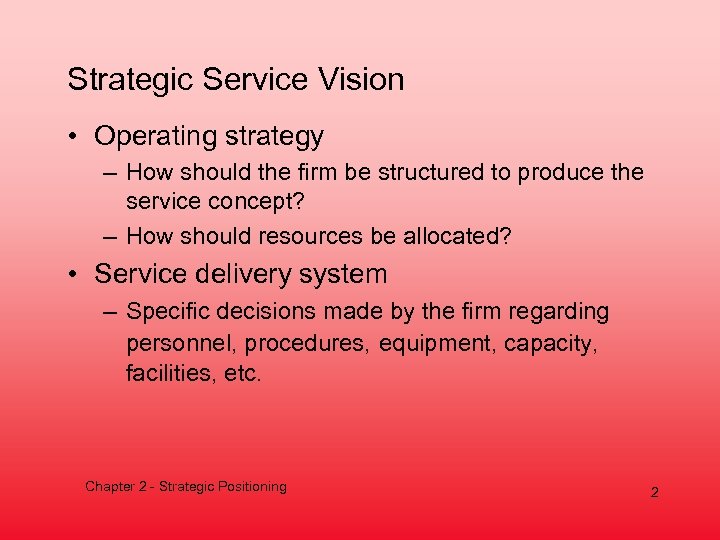 Strategic Service Vision

• Operating strategy
  – How should the firm be structured to produce the service concept?
  – How should resources be allocated?
• Service delivery system
  – Specific decisions made by the firm regarding personnel, procedures, equipment, capacity, facilities, etc.

Chapter 2 - Strategic Positioning

2